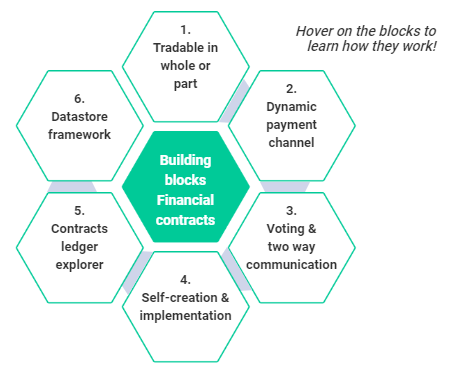 Hover on the blocks to learn how they work!

Building blocks Financial contracts

1. Tradable in whole or part

2. Dynamic payment channel

3. Voting & two way communication

4. Self-creation & implementation

5. Contracts ledger explorer

6. Datastore framework